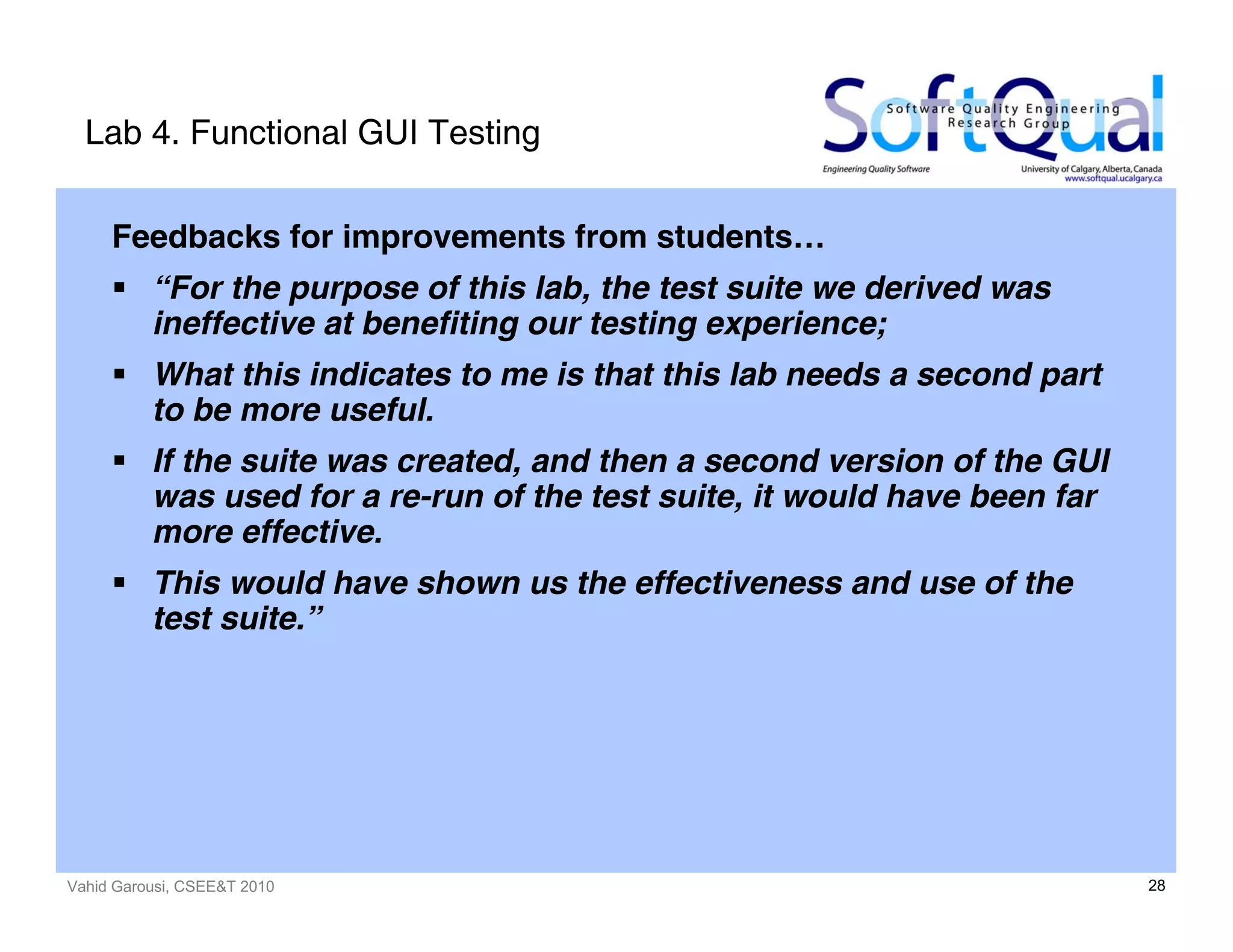 Lab 4. Functional GUI Testing

SoftQual
Software Quality Engineering Research Group
Engineering Quality Software
University of Calgary, Alberta, Canada
www.softqual.ucalgary.ca

Feedbacks for improvements from students…

▪ “For the purpose of this lab, the test suite we derived was ineffective at benefiting our testing experience;

▪ What this indicates to me is that this lab needs a second part to be more useful.

▪ If the suite was created, and then a second version of the GUI was used for a re-run of the test suite, it would have been far more effective.

▪ This would have shown us the effectiveness and use of the test suite.”

Vahid Garousi, CSEE&T 2010

28